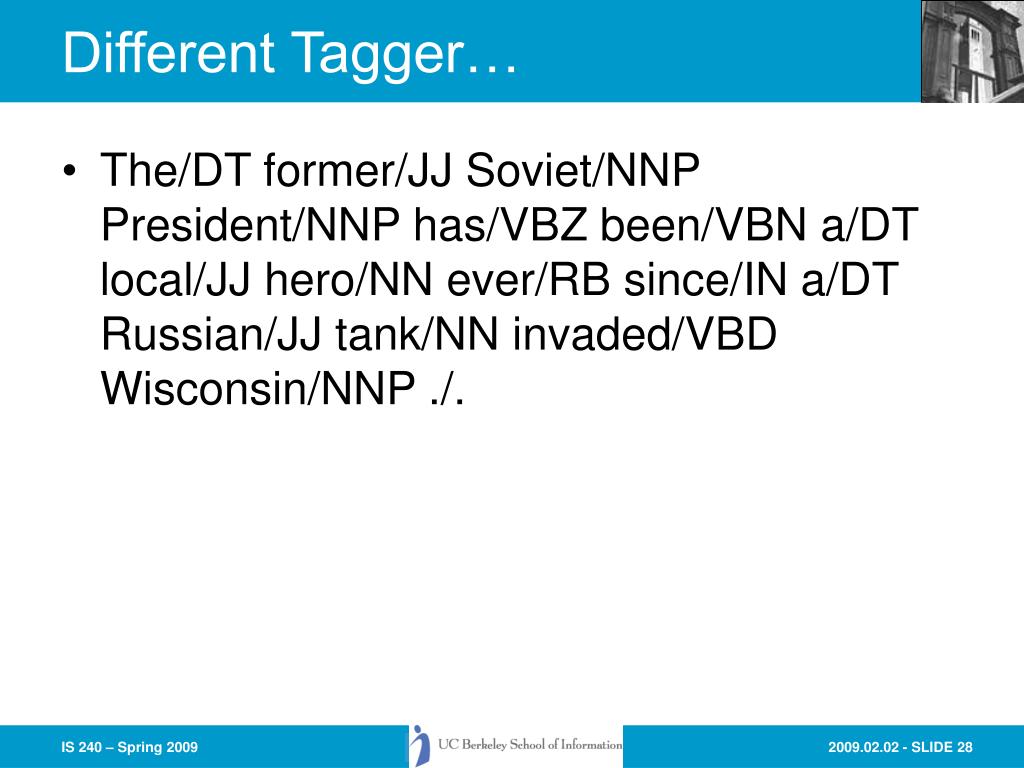 Different Tagger…

• The/DT former/JJ Soviet/NNP President/NNP has/VBZ been/VBN a/DT local/JJ hero/NN ever/RB since/IN a/DT Russian/JJ tank/NN invaded/VBD Wisconsin/NNP ./.

IS 240 – Spring 2009

UC Berkeley School of Information

2009.02.02 - SLIDE 28